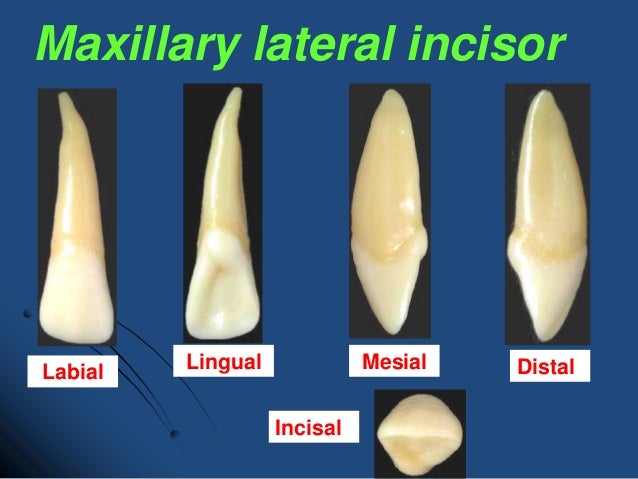 Maxillary lateral incisor

Labial

Lingual

Mesial

Distal

Incisal